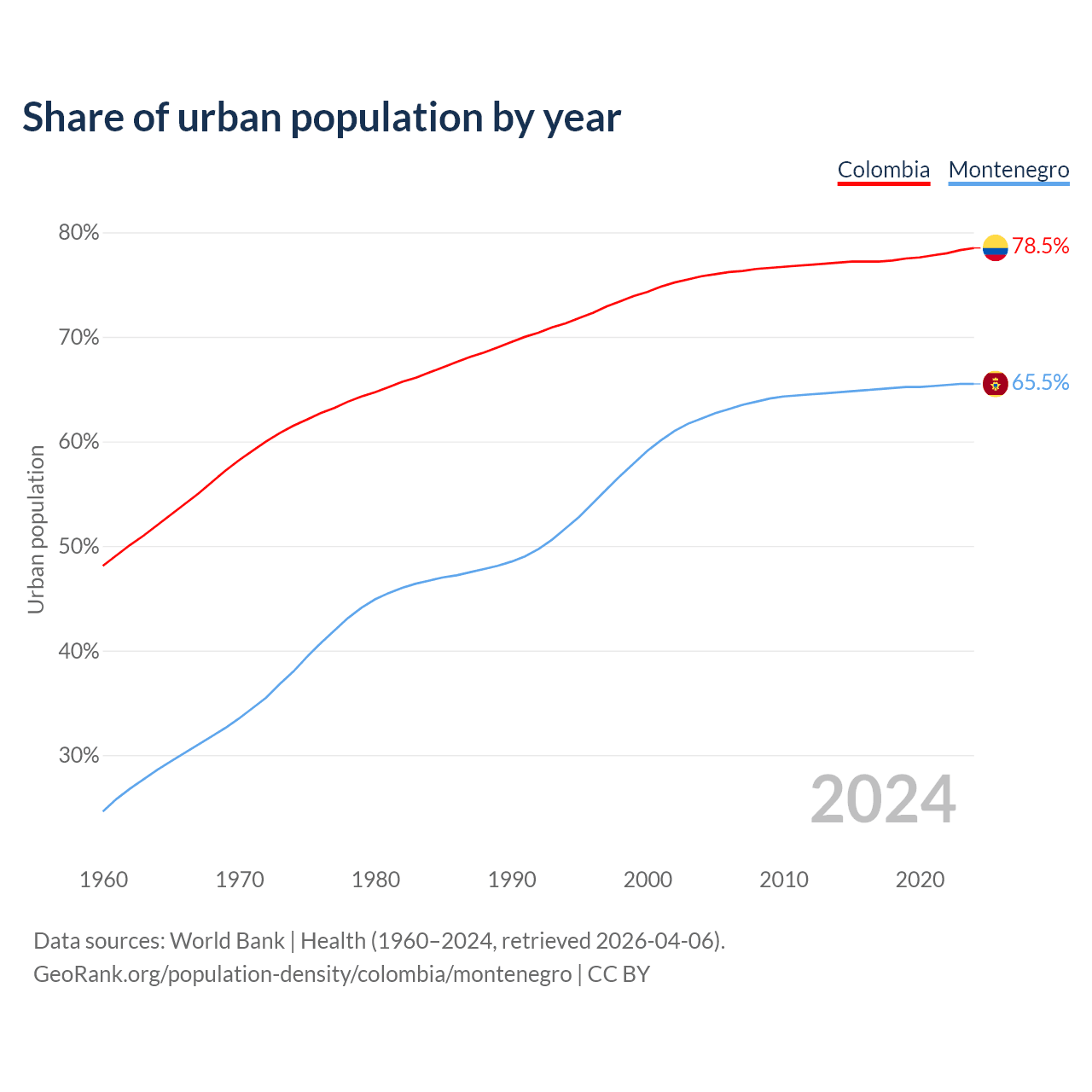 Share of urban population by year

Colombia Montenegro

80%
70%
60%
50%
40%
30%

Urban population

78.5%
65.5%

2024

1960 1970 1980 1990 2000 2010 2020

Data sources: World Bank | Health (1960–2024, retrieved 2026-04-06).
GeoRank.org/population-density/colombia/montenegro | CC BY